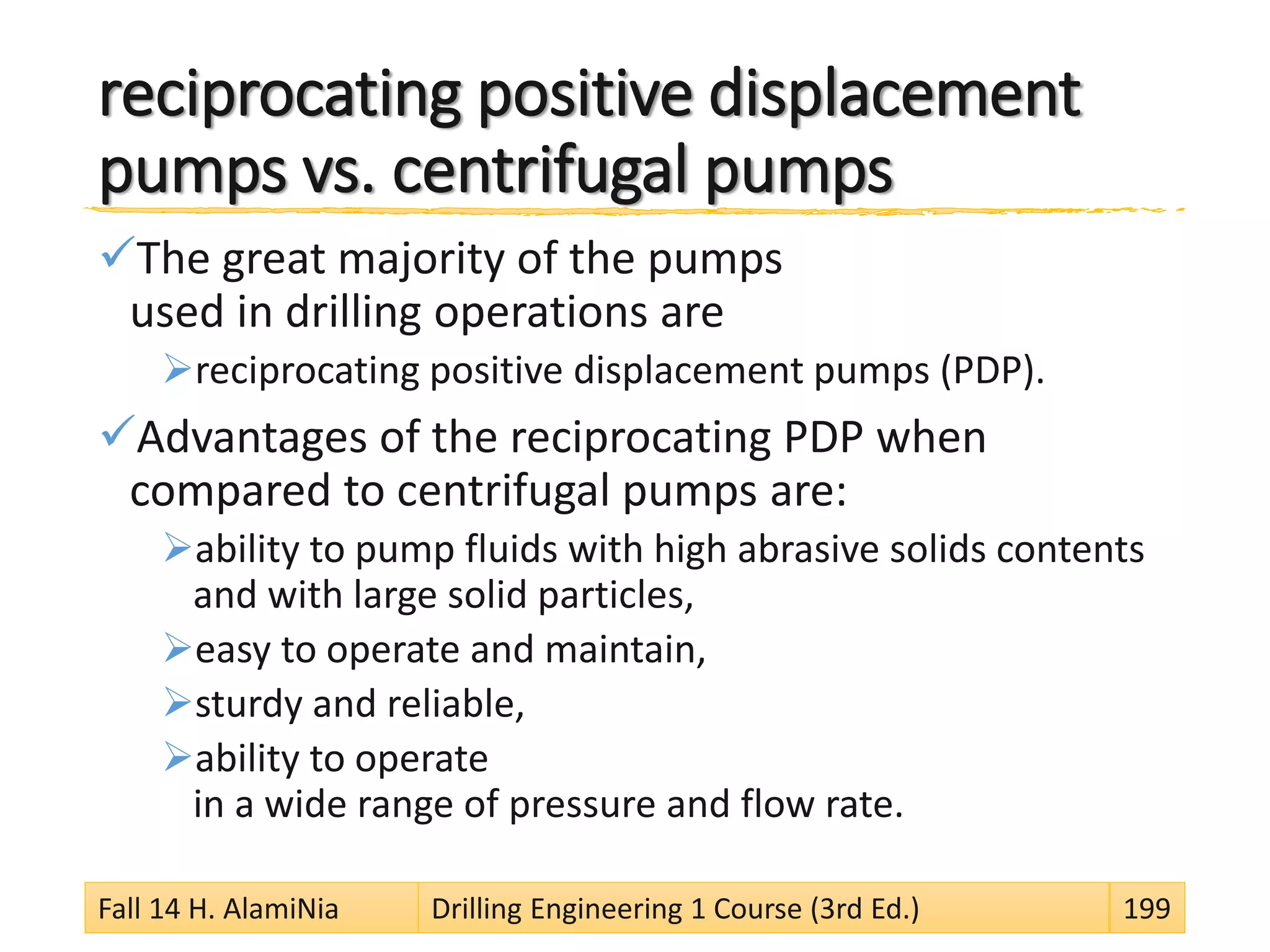 reciprocating positive displacement pumps vs. centrifugal pumps

✓The great majority of the pumps used in drilling operations are

➢reciprocating positive displacement pumps (PDP).

✓Advantages of the reciprocating PDP when compared to centrifugal pumps are:

➢ability to pump fluids with high abrasive solids contents and with large solid particles,

➢easy to operate and maintain,

➢sturdy and reliable,

➢ability to operate in a wide range of pressure and flow rate.

Fall 14 H. AlamiNia

Drilling Engineering 1 Course (3rd Ed.)

199